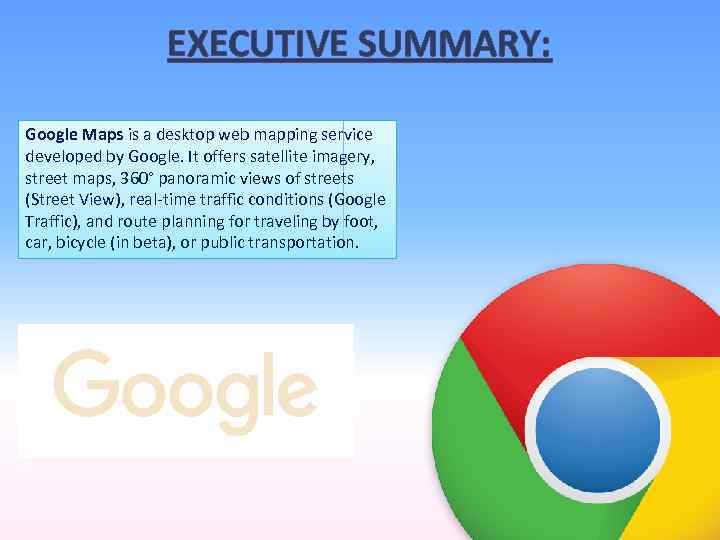 EXECUTIVE SUMMARY:

Google Maps is a desktop web mapping service developed by Google. It offers satellite imagery, street maps, 360° panoramic views of streets (Street View), real-time traffic conditions (Google Traffic), and route planning for traveling by foot, car, bicycle (in beta), or public transportation.

Google